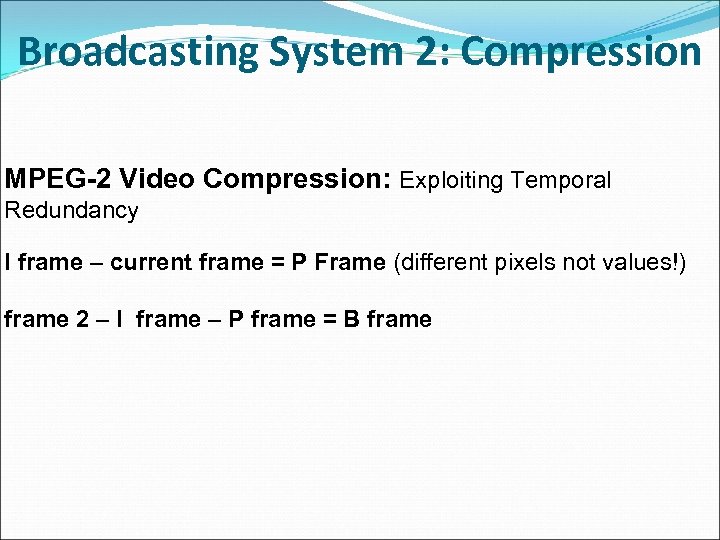 Broadcasting System 2: Compression

MPEG-2 Video Compression: Exploiting Temporal Redundancy

I frame – current frame = P Frame (different pixels not values!)

frame 2 – I frame – P frame = B frame